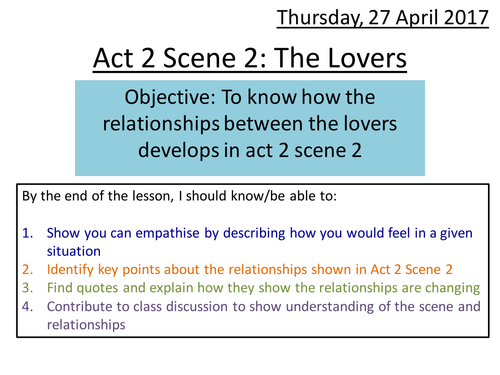 Thursday, 27 April 2017

Act 2 Scene 2: The Lovers

Objective: To know how the relationships between the lovers develops in act 2 scene 2

By the end of the lesson, I should know/be able to:

1. Show you can empathise by describing how you would feel in a given situation
2. Identify key points about the relationships shown in Act 2 Scene 2
3. Find quotes and explain how they show the relationships are changing
4. Contribute to class discussion to show understanding of the scene and relationships